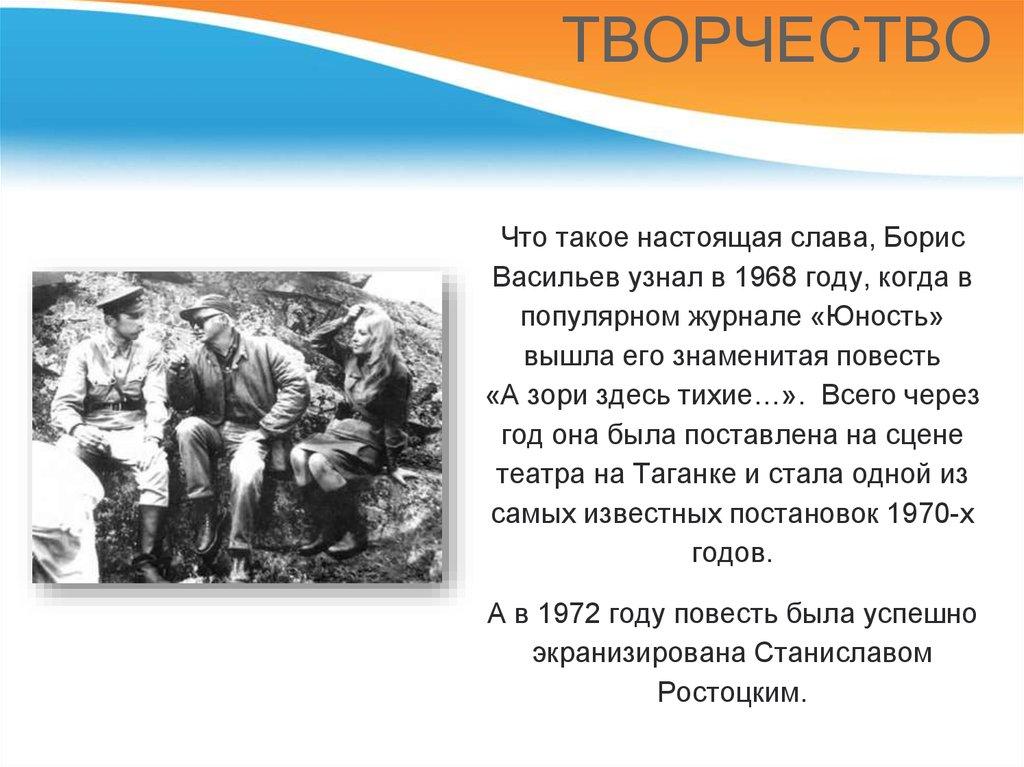 ТВОРЧЕСТВО

Что такое настоящая слава, Борис Васильев узнал в 1968 году, когда в популярном журнале «Юность» вышла его знаменитая повесть «А зори здесь тихие…». Всего через год она была поставлена на сцене театра на Таганке и стала одной из самых известных постановок 1970-х годов.

А в 1972 году повесть была успешно экранизирована Станиславом Ростоцким.